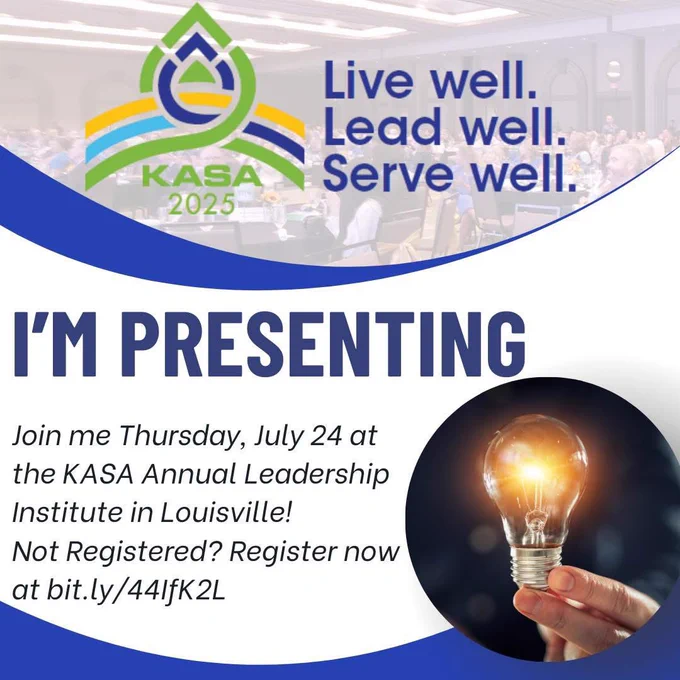 KASA
2025

Live well.
Lead well.
Serve well.

I'M PRESENTING

Join me Thursday, July 24 at the KASA Annual Leadership Institute in Louisville!
Not Registered? Register now at bit.ly/44IfK2L